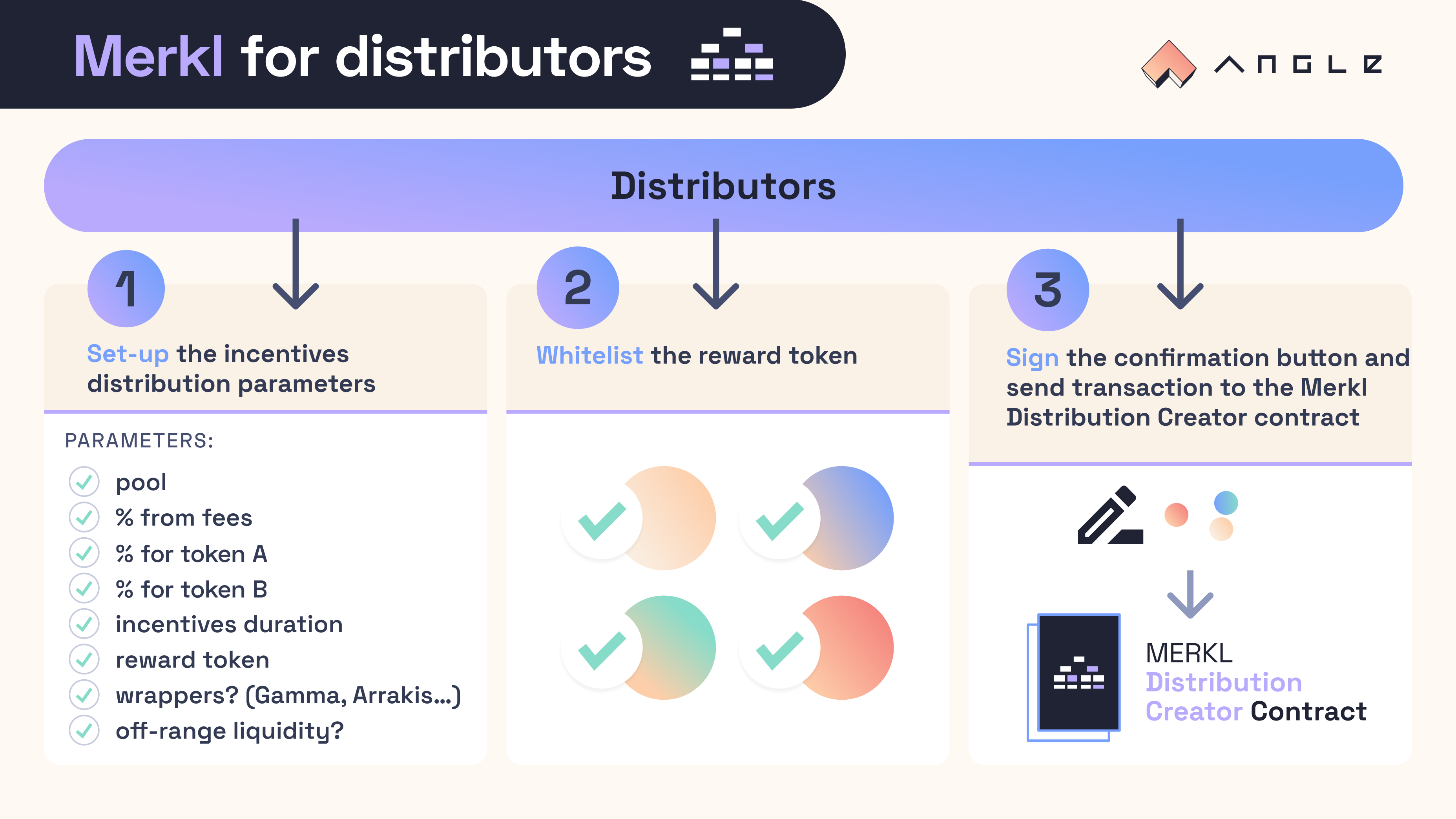 Merkl for distributors

ANGLE

Distributors

1

Set-up the incentives distribution parameters

PARAMETERS:

pool
% from fees
% for token A
% for token B
incentives duration
reward token
wrappers? (Gamma, Arrakis...)
off-range liquidity?

2

Whitelist the reward token

3

Sign the confirmation button and send transaction to the Merkl Distribution Creator contract

MERKL
Distribution
Creator Contract